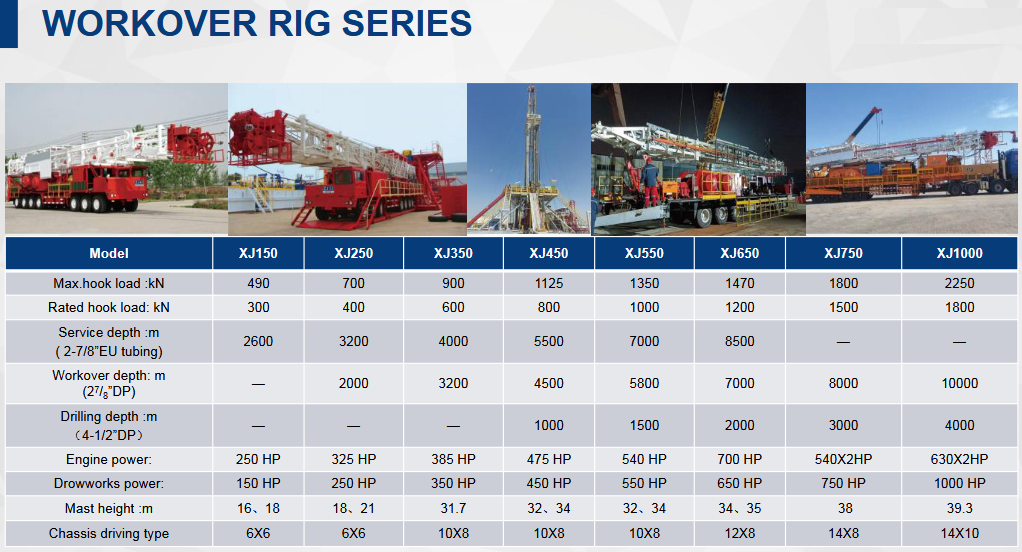 WORKOVER RIG SERIES

| Model | XJ150 | XJ250 | XJ350 | XJ450 | XJ550 | XJ650 | XJ750 | XJ1000 |
|---|---|---|---|---|---|---|---|---|
| Max.hook load :kN | 490 | 700 | 900 | 1125 | 1350 | 1470 | 1800 | 2250 |
| Rated hook load: kN | 300 | 400 | 600 | 800 | 1000 | 1200 | 1500 | 1800 |
| Service depth :m ( 2-7/8"EU tubing) | 2600 | 3200 | 4000 | 5500 | 7000 | 8500 | — | — |
| Workover depth: m ($2^7/_8$"DP) | — | 2000 | 3200 | 4500 | 5800 | 7000 | 8000 | 10000 |
| Drilling depth :m （4-1/2"DP） | — | — | — | 1000 | 1500 | 2000 | 3000 | 4000 |
| Engine power: | 250 HP | 325 HP | 385 HP | 475 HP | 540 HP | 700 HP | 540X2HP | 630X2HP |
| Drowworks power: | 150 HP | 250 HP | 350 HP | 450 HP | 550 HP | 650 HP | 750 HP | 1000 HP |
| Mast height :m | 16、18 | 18、21 | 31.7 | 32、34 | 32、34 | 34、35 | 38 | 39.3 |
| Chassis driving type | 6X6 | 6X6 | 10X8 | 10X8 | 10X8 | 12X8 | 14X8 | 14X10 |